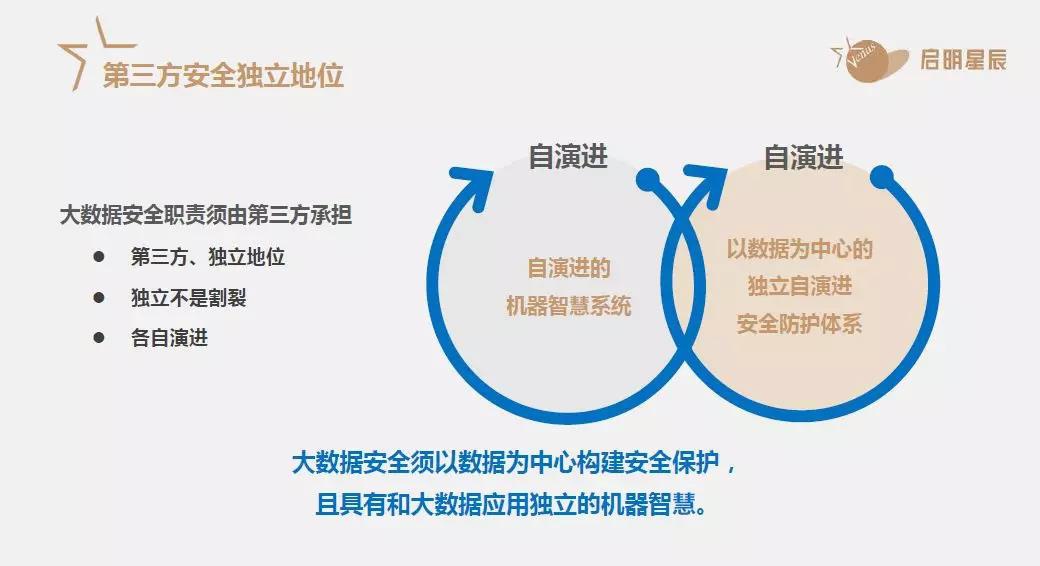 第三方安全独立地位

Venus 启明星辰

大数据安全职责须由第三方承担

● 第三方、独立地位
● 独立不是割裂
● 各自演进

自演进

自演进的
机器智慧系统

自演进

以数据为中心的
独立自演进
安全防护体系

大数据安全须以数据为中心构建安全保护，
且具有和大数据应用独立的机器智慧。